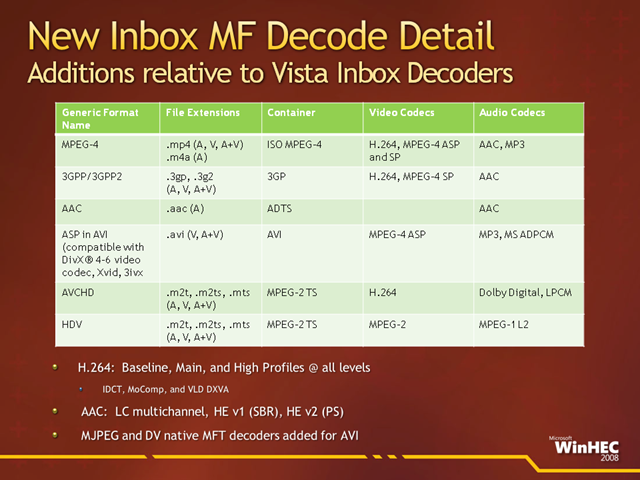 New Inbox MF Decode Detail
Additions relative to Vista Inbox Decoders

| Generic Format Name | File Extensions | Container | Video Codecs | Audio Codecs |
|---|---|---|---|---|
| MPEG-4 | .mp4 (A, V, A+V) .m4a (A) | ISO MPEG-4 | H.264, MPEG-4 ASP and SP | AAC, MP3 |
| 3GPP/3GPP2 | .3gp, .3g2 (A, V, A+V) | 3GP | H.264, MPEG-4 SP | AAC |
| AAC | .aac (A) | ADTS | | AAC |
| ASP in AVI (compatible with DivX® 4-6 video codec, Xvid, 3ivx | .avi (V, A+V) | AVI | MPEG-4 ASP | MP3, MS ADPCM |
| AVCHD | .m2t, .m2ts, .mts (A, V, A+V) | MPEG-2 TS | H.264 | Dolby Digital, LPCM |
| HDV | .m2t, .m2ts, .mts (A, V, A+V) | MPEG-2 TS | MPEG-2 | MPEG-1 L2 |

H.264: Baseline, Main, and High Profiles @ all levels
IDCT, MoComp, and VLD DXVA
AAC: LC multichannel, HE v1 (SBR), HE v2 (PS)
MJPEG and DV native MFT decoders added for AVI

Microsoft WinHEC 2008